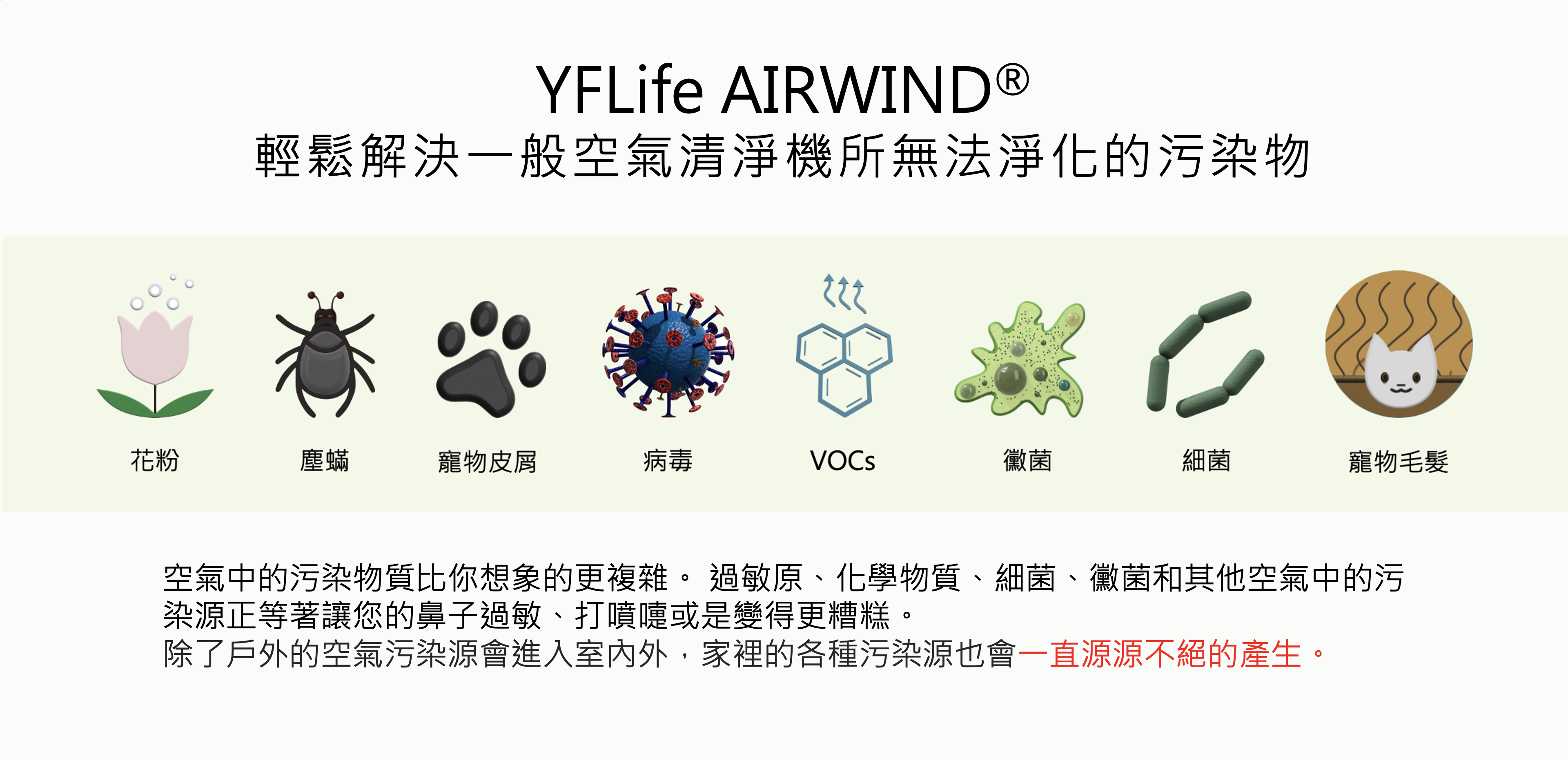 YFLife AIRWIND®
輕鬆解決一般空氣清淨機所無法淨化的污染物

花粉 塵蟎 寵物皮屑 病毒 VOCs 黴菌 細菌 寵物毛髮

空氣中的污染物質比你想象的更複雜。 過敏原、化學物質、細菌、黴菌和其他空氣中的污染源正等著讓您的鼻子過敏、打噴嚏或是變得更糟糕。
除了戶外的空氣污染源會進入室內外，家裡的各種污染源也會一直源源不絕的產生。